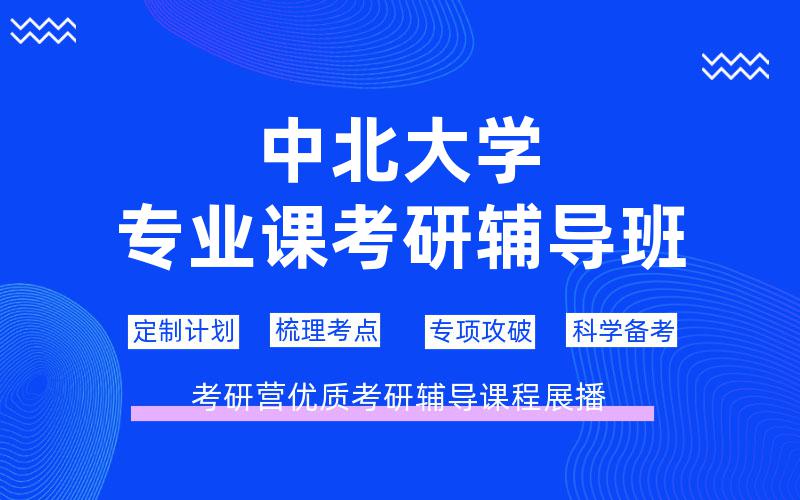 中北大学
专业课考研辅导班

定制计划 梳理考点 专项攻破 科学备考

考研营优质考研辅导课程展播